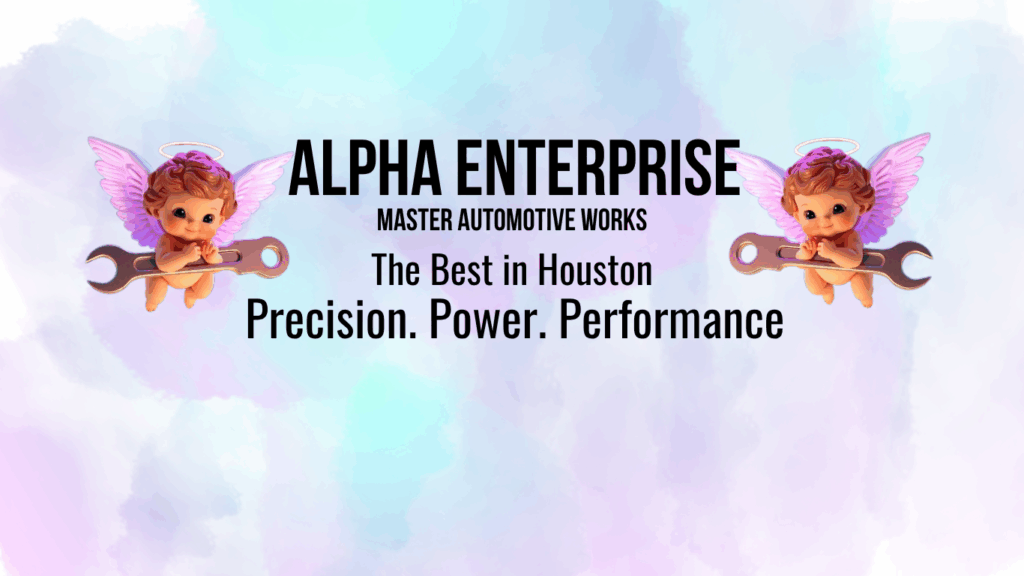 ALPHA ENTERPRISE
MASTER AUTOMOTIVE WORKS
The Best in Houston
Precision. Power. Performance